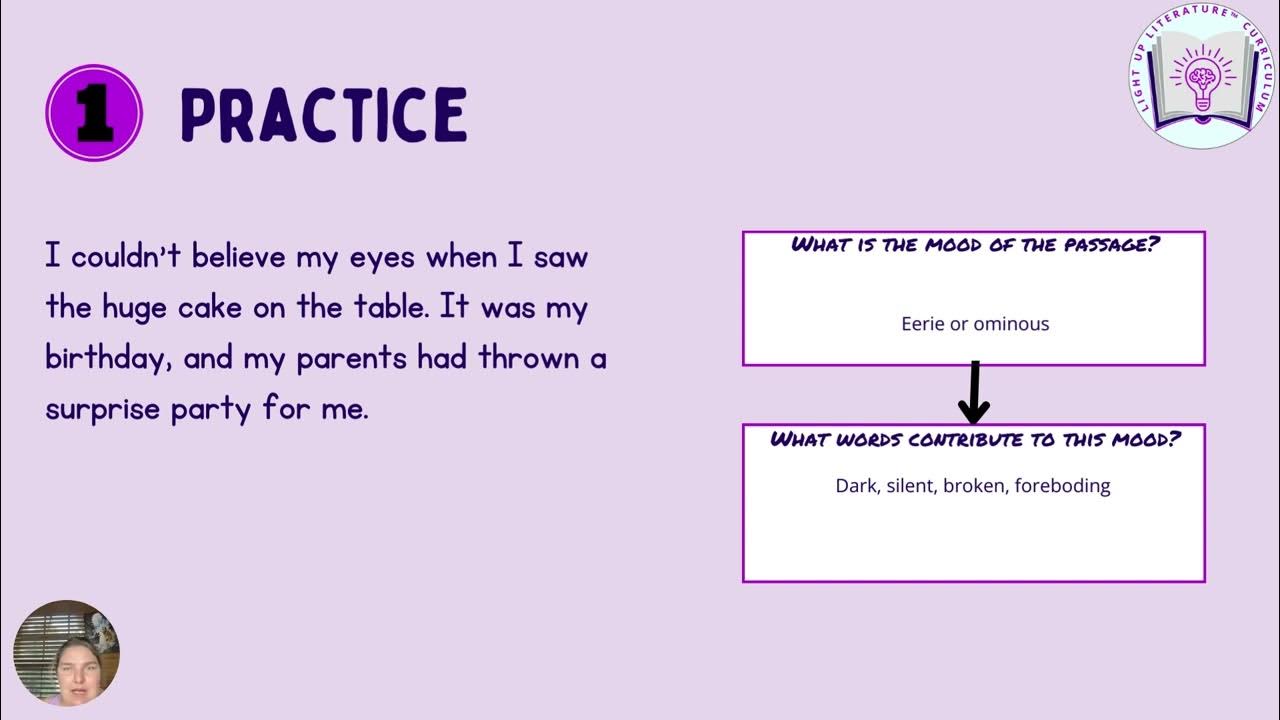 1 PRACTICE

LIGHT UP LITERATURE™ CURRICULUM

I couldn't believe my eyes when I saw the huge cake on the table. It was my birthday, and my parents had thrown a surprise party for me.

WHAT IS THE MOOD OF THE PASSAGE?

Eerie or ominous

WHAT WORDS CONTRIBUTE TO THIS MOOD?

Dark, silent, broken, foreboding